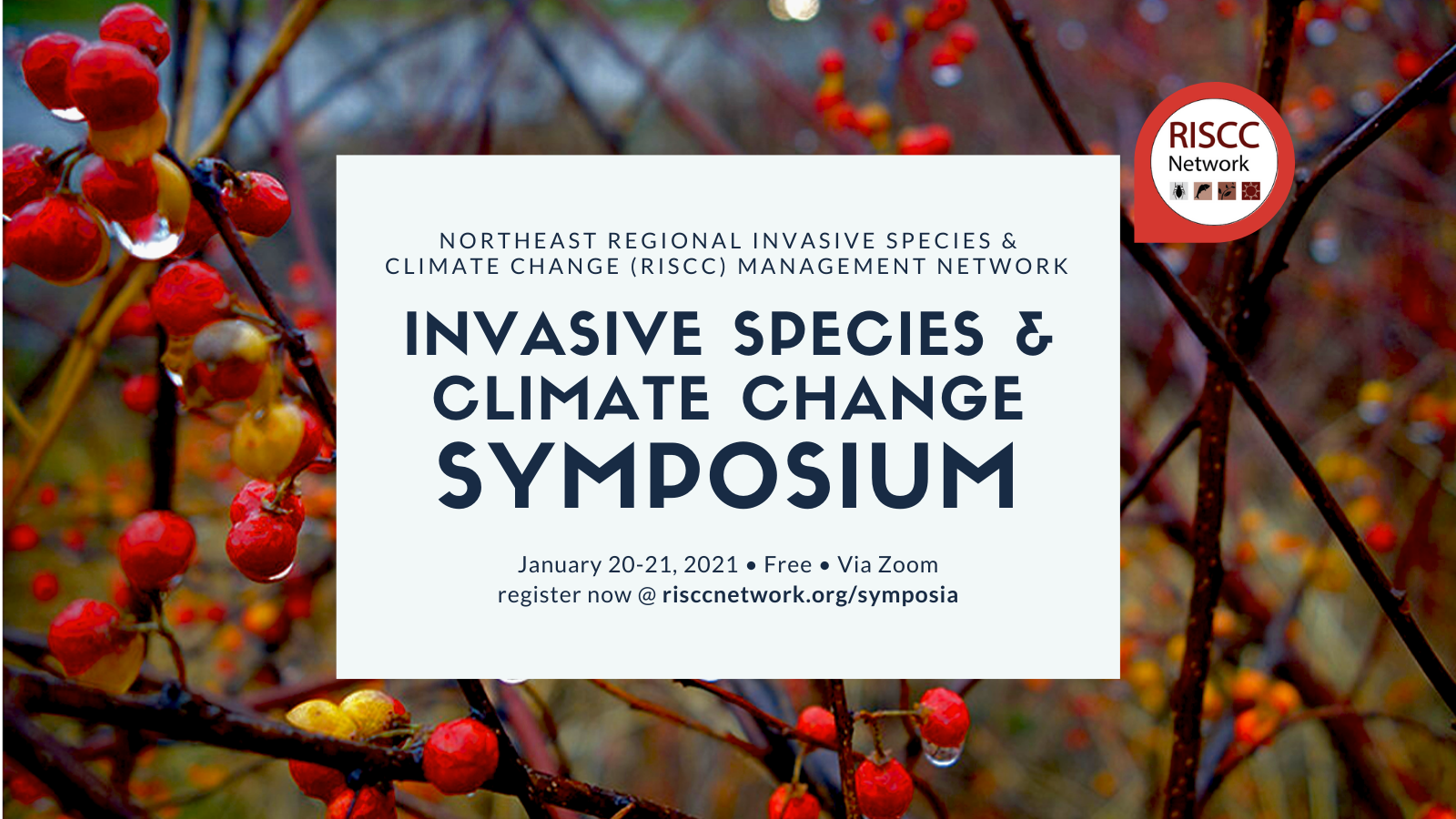 RISCC
Network

NORTHEAST REGIONAL INVASIVE SPECIES & CLIMATE CHANGE (RISCC) MANAGEMENT NETWORK

INVASIVE SPECIES & CLIMATE CHANGE SYMPOSIUM

January 20-21, 2021 • Free • Via Zoom
register now @ risccnetwork.org/symposia